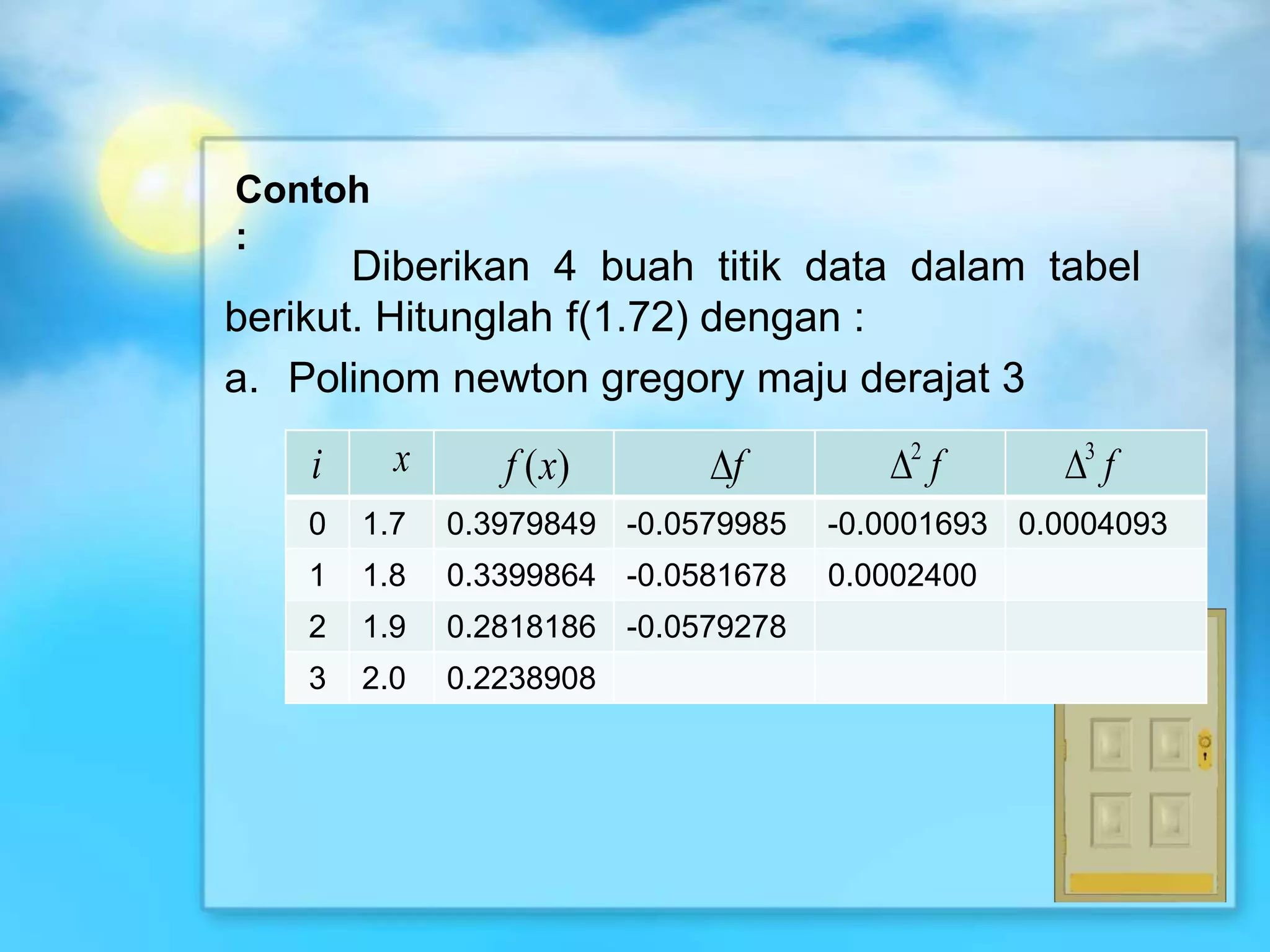 Contoh :

Diberikan 4 buah titik data dalam tabel berikut. Hitunglah f(1.72) dengan :

a. Polinom newton gregory maju derajat 3

| $i$ | $x$ | $f(x)$ | $\Delta f$ | $\Delta^2 f$ | $\Delta^3 f$ |
|---|---|---|---|---|---|
| 0 | 1.7 | 0.3979849 | -0.0579985 | -0.0001693 | 0.0004093 |
| 1 | 1.8 | 0.3399864 | -0.0581678 | 0.0002400 | |
| 2 | 1.9 | 0.2818186 | -0.0579278 | | |
| 3 | 2.0 | 0.2238908 | | | |